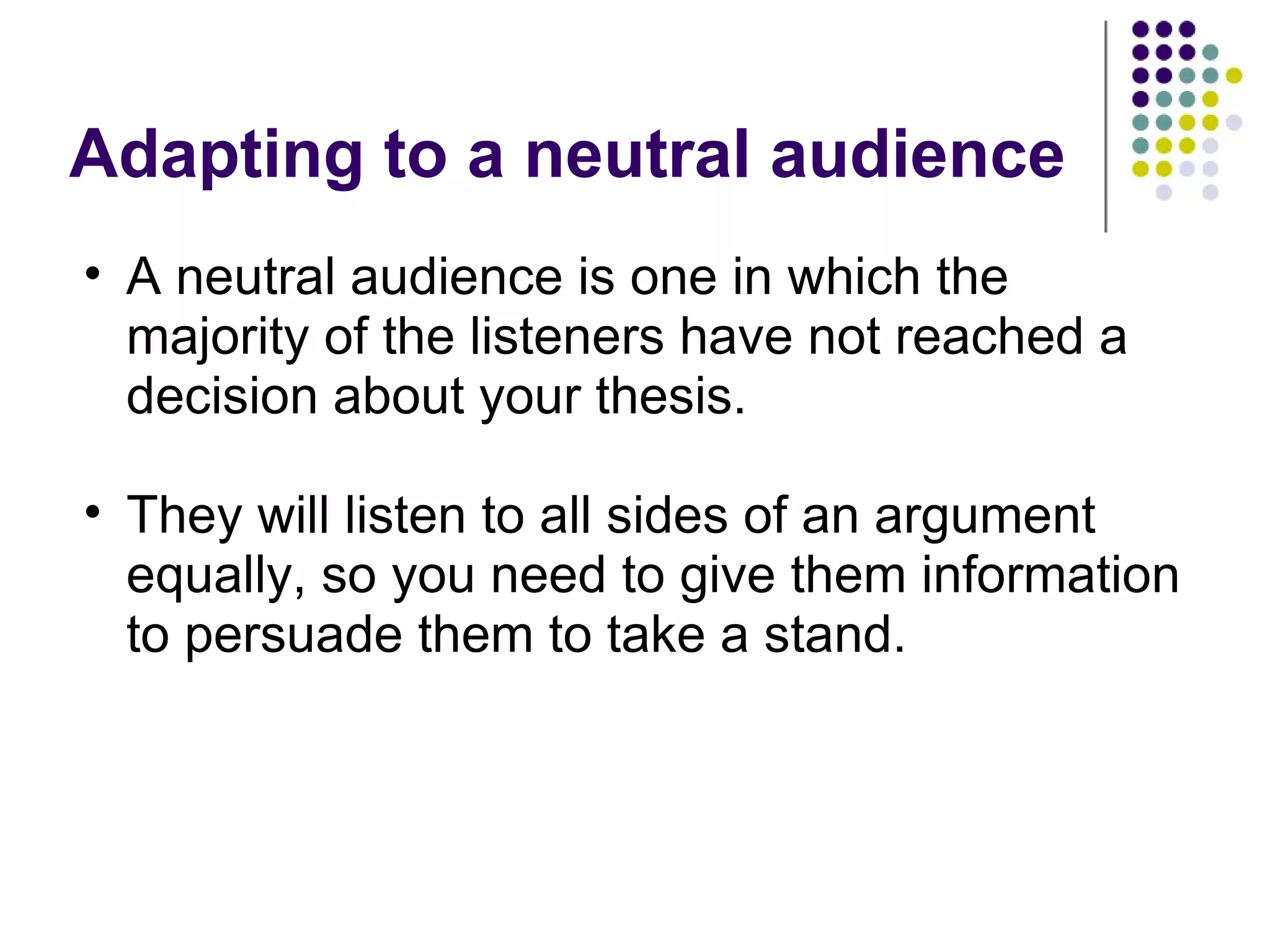 Adapting to a neutral audience

• A neutral audience is one in which the majority of the listeners have not reached a decision about your thesis.

• They will listen to all sides of an argument equally, so you need to give them information to persuade them to take a stand.